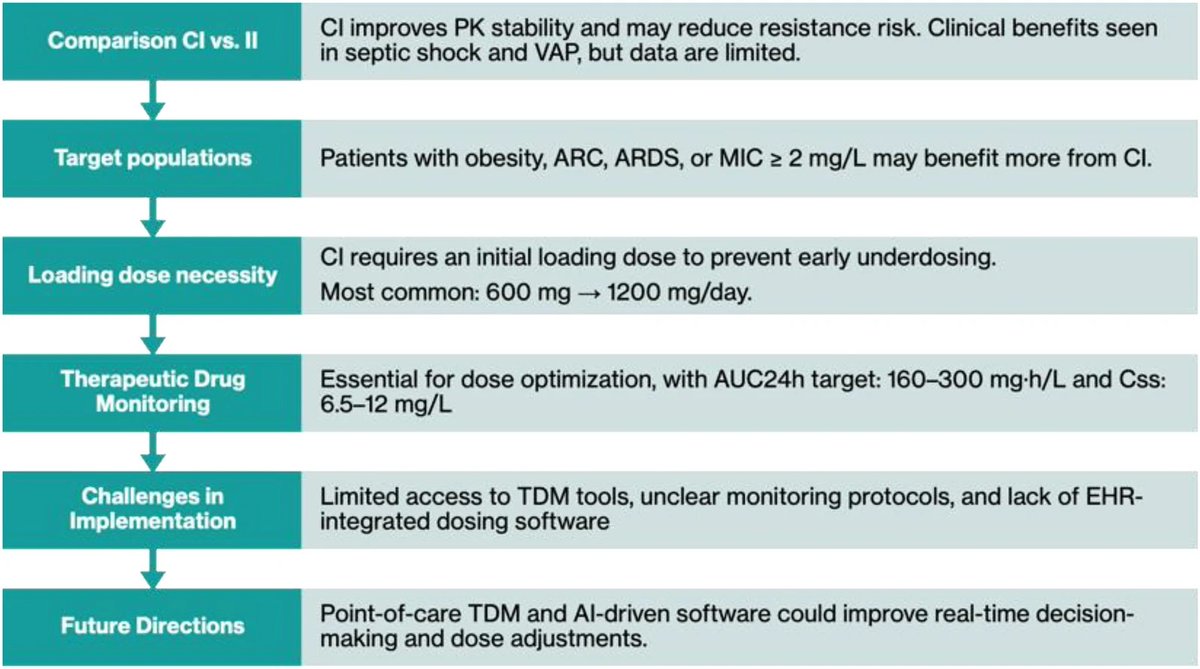 Comparison CI vs. II

CI improves PK stability and may reduce resistance risk. Clinical benefits seen in septic shock and VAP, but data are limited.

Target populations

Patients with obesity, ARC, ARDS, or MIC ≥ 2 mg/L may benefit more from CI.

Loading dose necessity

CI requires an initial loading dose to prevent early underdosing.

Most common: 600 mg → 1200 mg/day.

Therapeutic Drug Monitoring

Essential for dose optimization, with AUC24h target: 160–300 mg·h/L and Css: 6.5–12 mg/L

Challenges in Implementation

Limited access to TDM tools, unclear monitoring protocols, and lack of EHR-integrated dosing software

Future Directions

Point-of-care TDM and AI-driven software could improve real-time decision-making and dose adjustments.